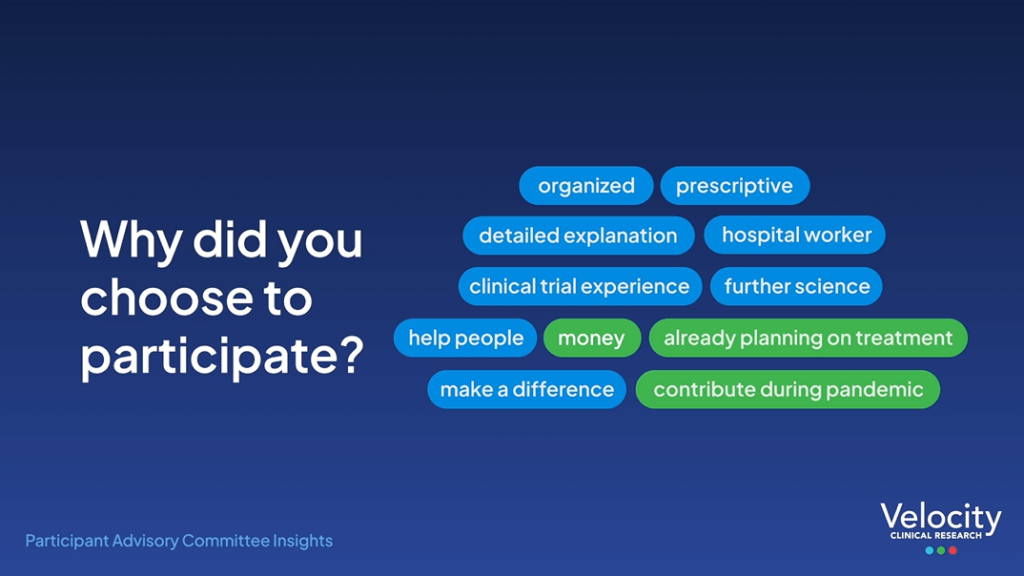 Why did you choose to participate?

organized
prescriptive
detailed explanation
hospital worker
clinical trial experience
further science
help people
money
already planning on treatment
make a difference
contribute during pandemic

Participant Advisory Committee Insights

Velocity
CLINICAL RESEARCH